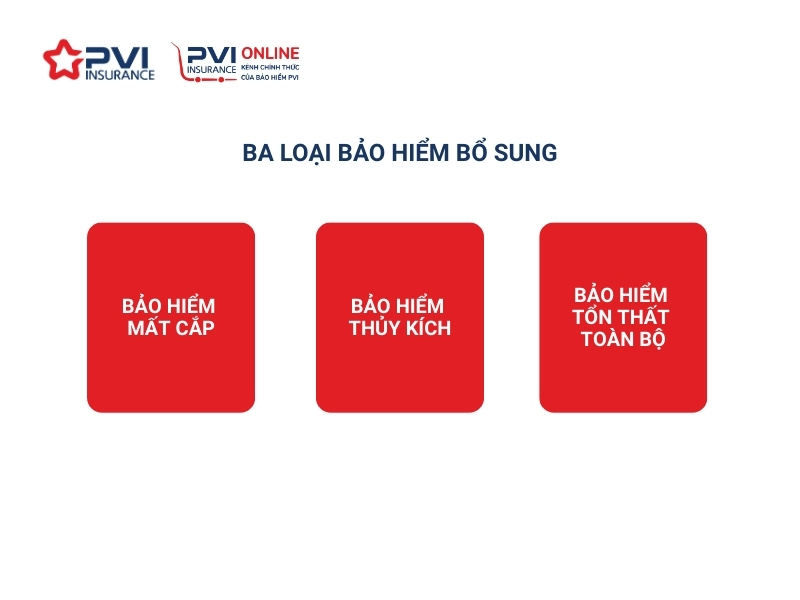 PVI INSURANCE

PVI INSURANCE ONLINE KÊNH CHÍNH THỨC CỦA BẢO HIỂM PVI

BA LOẠI BẢO HIỂM BỔ SUNG

BẢO HIỂM MẤT CẮP

BẢO HIỂM THỦY KÍCH

BẢO HIỂM TỔN THẤT TOÀN BỘ